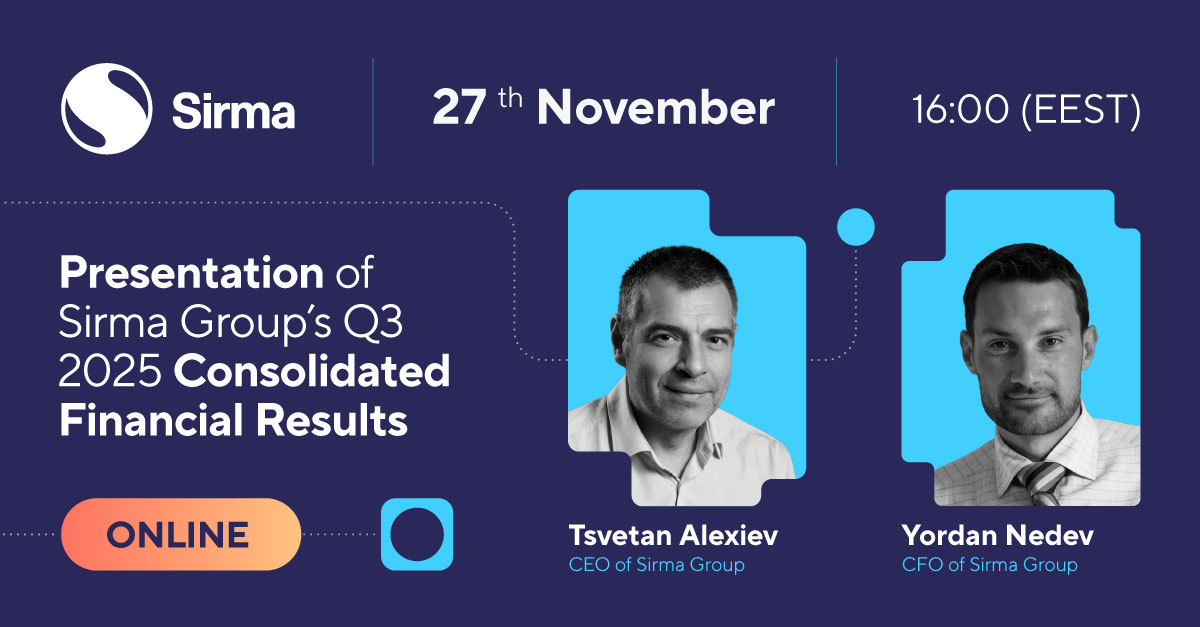 Sirma

27 th November

16:00 (EEST)

Presentation of Sirma Group's Q3 2025 Consolidated Financial Results

ONLINE

Tsvetan Alexiev
CEO of Sirma Group

Yordan Nedev
CFO of Sirma Group